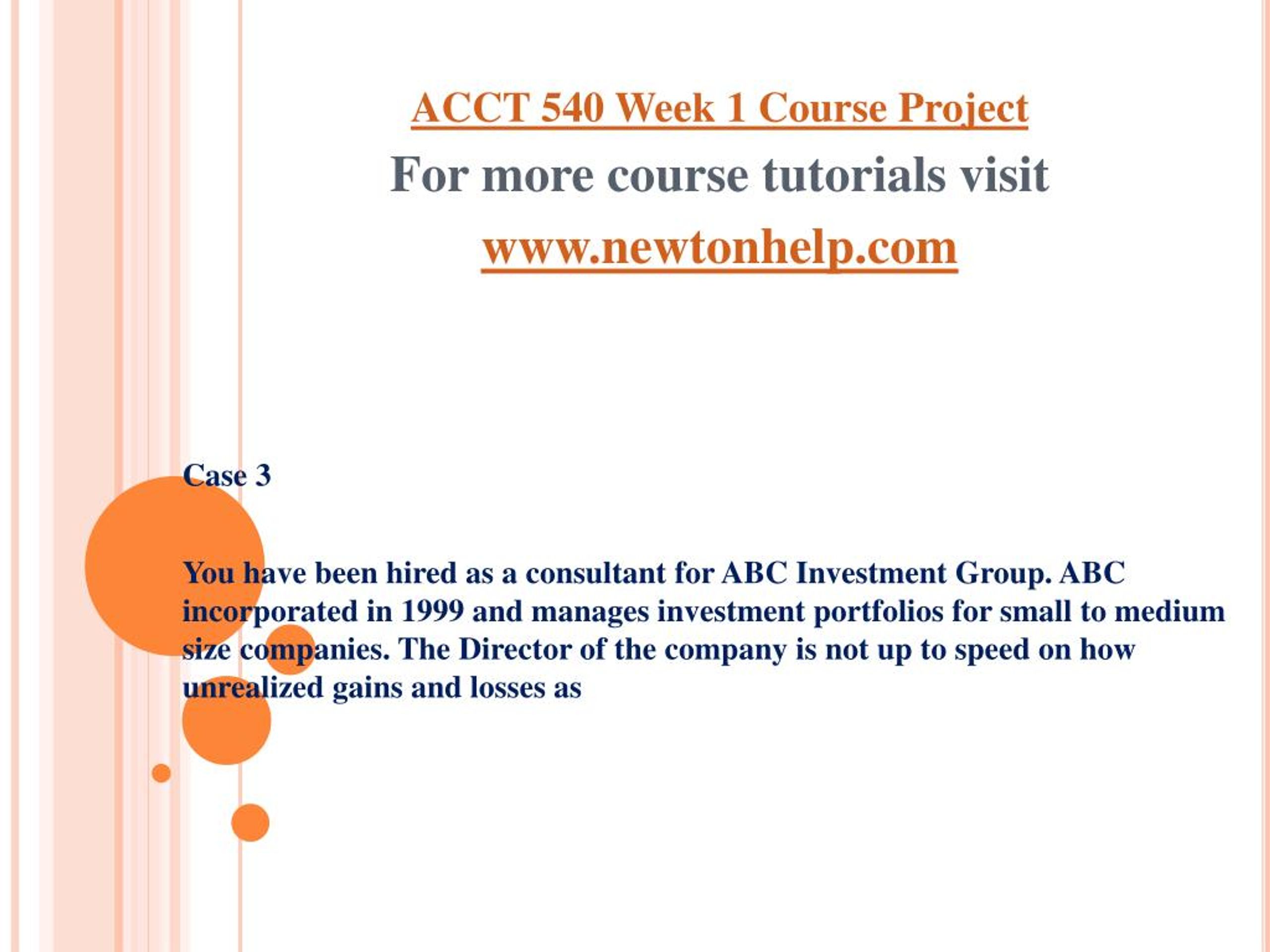 ACCT 540 Week 1 Course Project
For more course tutorials visit
www.newtonhelp.com

Case 3

You have been hired as a consultant for ABC Investment Group. ABC incorporated in 1999 and manages investment portfolios for small to medium size companies. The Director of the company is not up to speed on how unrealized gains and losses as